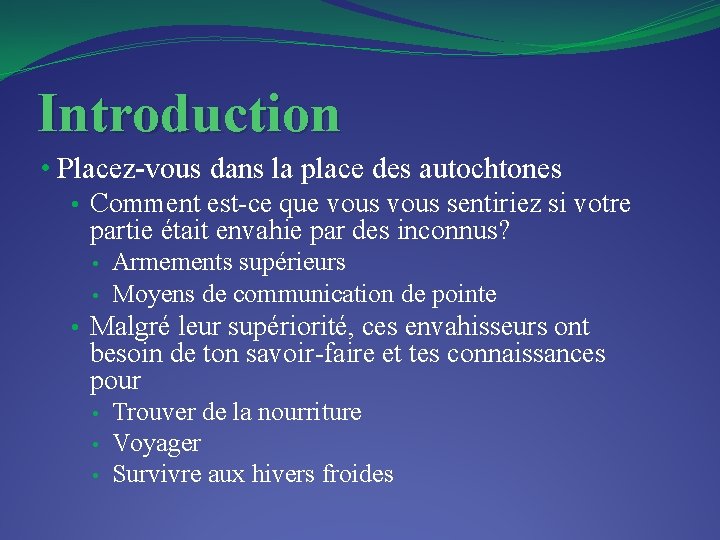 Introduction

• Placez-vous dans la place des autochtones
• Comment est-ce que vous vous sentiriez si votre partie était envahie par des inconnus?
• Armements supérieurs
• Moyens de communication de pointe
• Malgré leur supériorité, ces envahisseurs ont besoin de ton savoir-faire et tes connaissances pour
• Trouver de la nourriture
• Voyager
• Survivre aux hivers froides